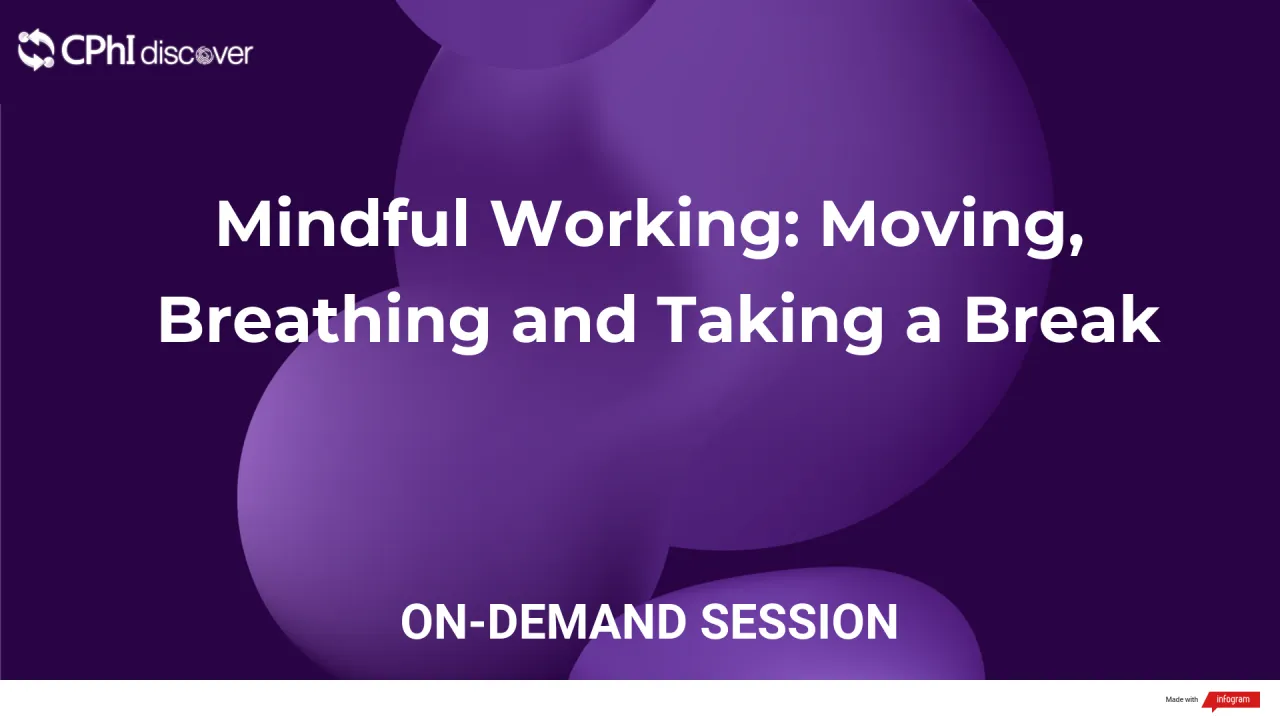 CPhI discover

Mindful Working: Moving, Breathing and Taking a Break

ON-DEMAND SESSION

Made with infogram